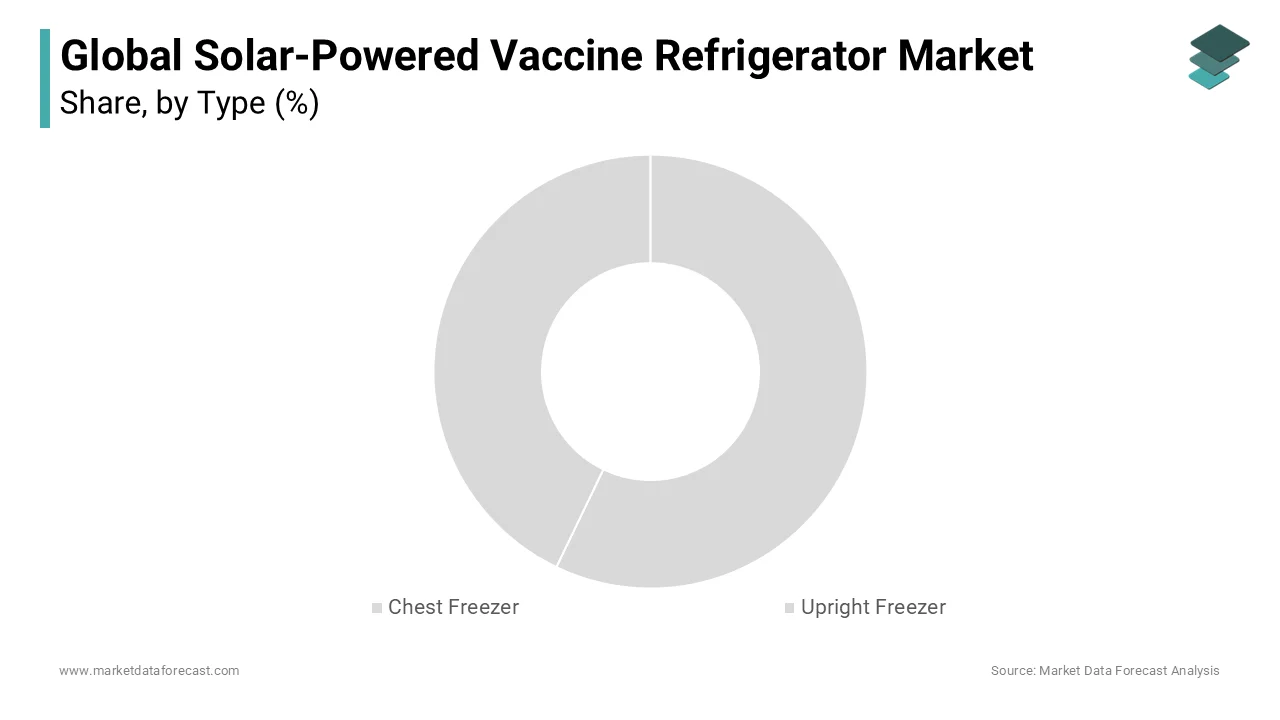 Global Solar-Powered Vaccine Refrigerator Market
Share, by Type (%)

Chest Freezer
Upright Freezer

www.marketdataforecast.com
Source: Market Data Forecast Analysis